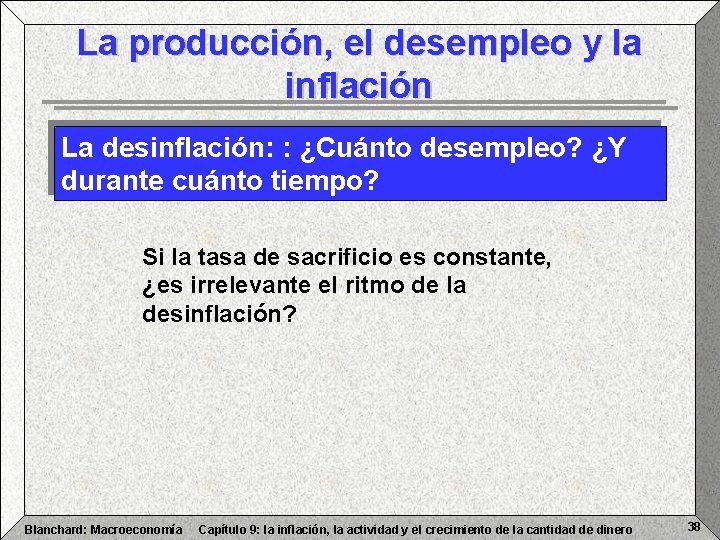 La producción, el desempleo y la inflación

La desinflación: : ¿Cuánto desempleo? ¿Y durante cuánto tiempo?

Si la tasa de sacrificio es constante, ¿es irrelevante el ritmo de la desinflación?

Blanchard: Macroeconomía Capítulo 9: la inflación, la actividad y el crecimiento de la cantidad de dinero 38